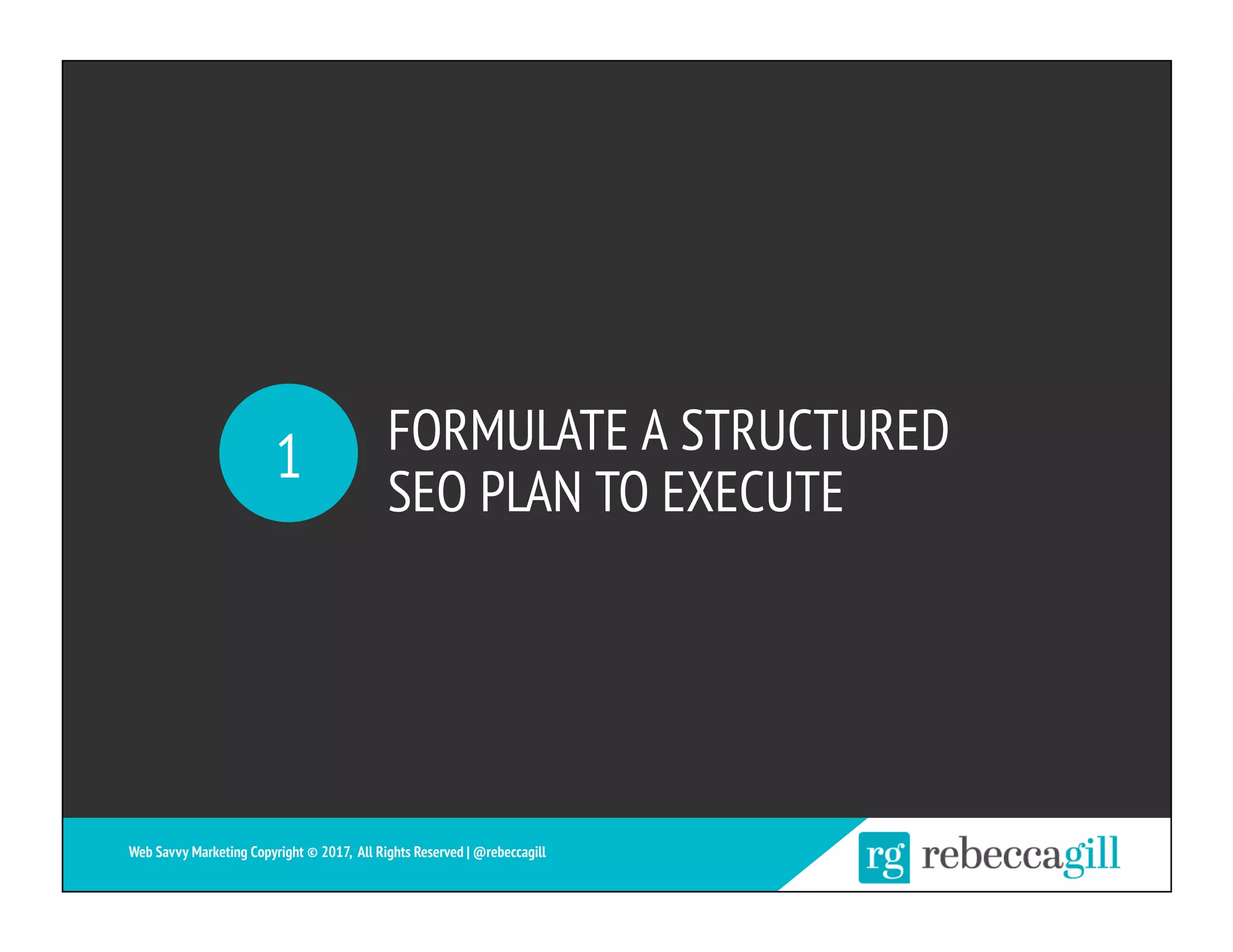 1

FORMULATE A STRUCTURED SEO PLAN TO EXECUTE

Web Savvy Marketing Copyright © 2017, All Rights Reserved | @rebeccagill

rg rebeccagill